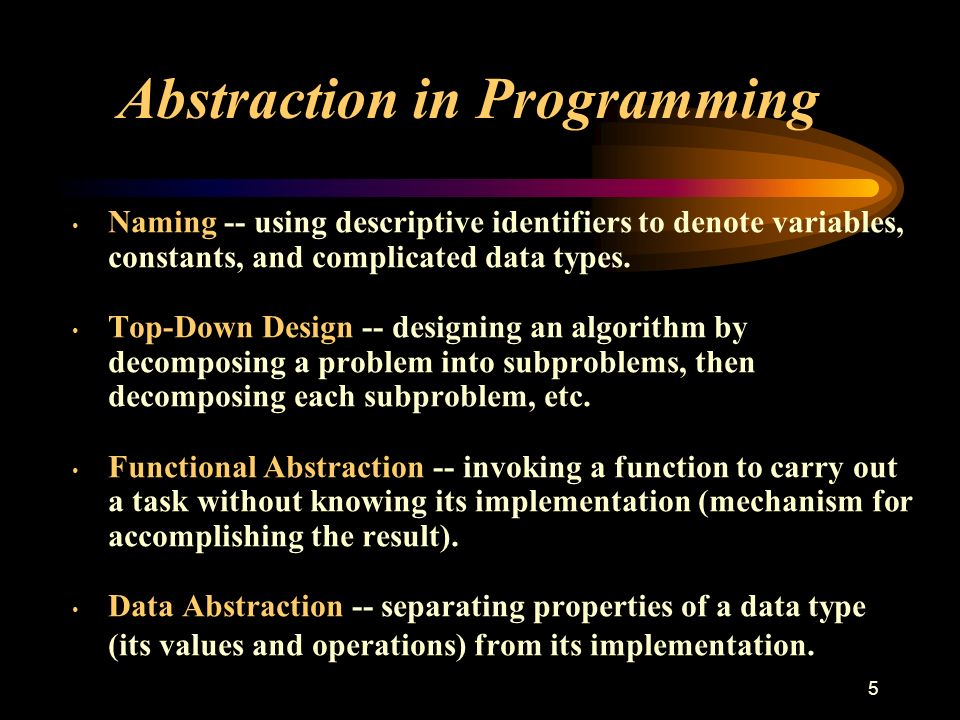 Abstraction in Programming

• Naming -- using descriptive identifiers to denote variables, constants, and complicated data types.

• Top-Down Design -- designing an algorithm by decomposing a problem into subproblems, then decomposing each subproblem, etc.

• Functional Abstraction -- invoking a function to carry out a task without knowing its implementation (mechanism for accomplishing the result).

• Data Abstraction -- separating properties of a data type (its values and operations) from its implementation.

5